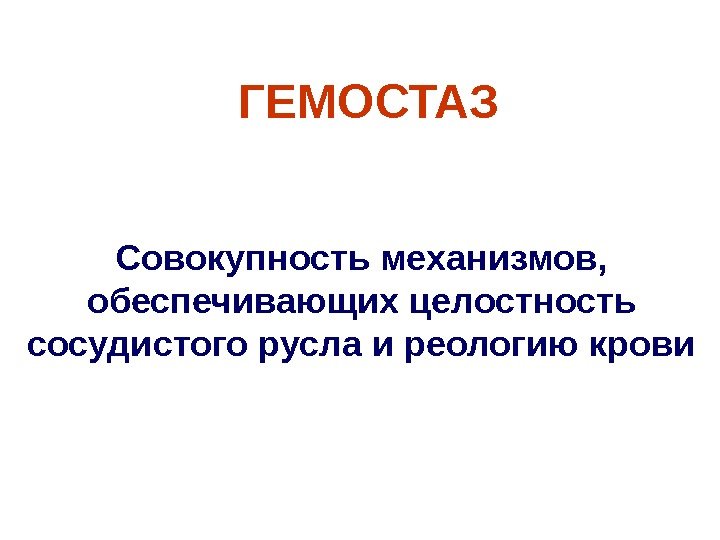 ГЕМОСТАЗ

Совокупность механизмов, обеспечивающих целостность сосудистого русла и реологию крови